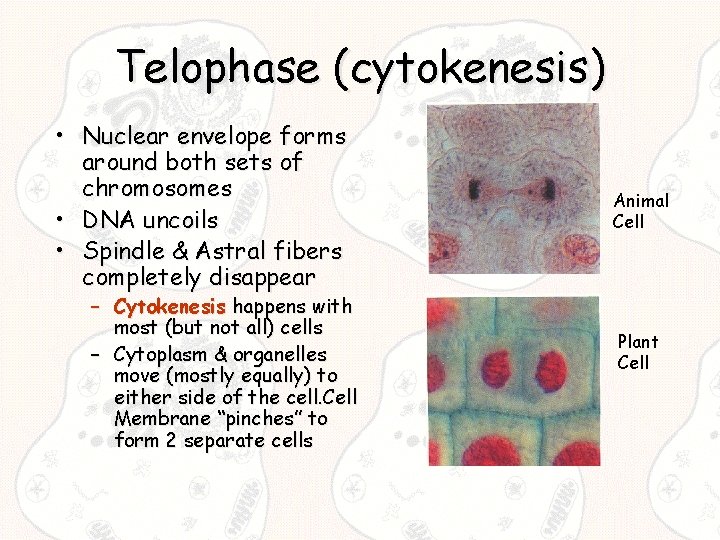 Telophase (cytokenesis)

• Nuclear envelope forms around both sets of chromosomes
• DNA uncoils
• Spindle & Astral fibers completely disappear
– Cytokenesis happens with most (but not all) cells
– Cytoplasm & organelles move (mostly equally) to either side of the cell.Cell Membrane "pinches" to form 2 separate cells

Animal Cell

Plant Cell